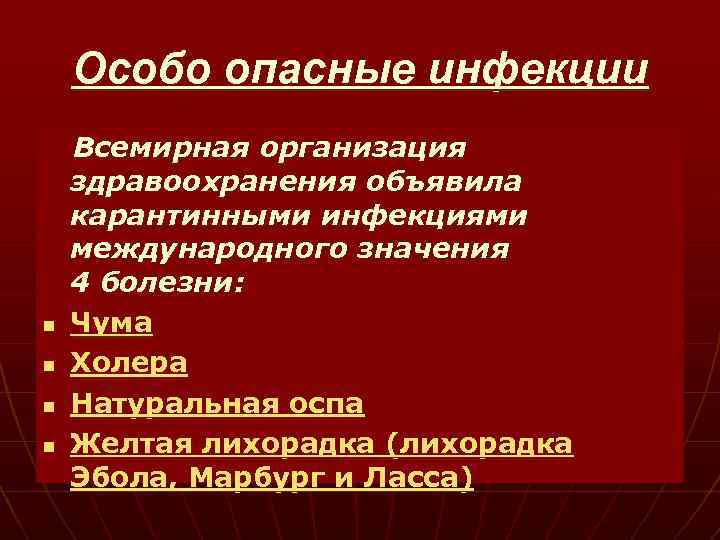 Особо опасные инфекции

Всемирная организация здравоохранения объявила карантинными инфекциями международного значения 4 болезни:

- Чума
- Холера
- Натуральная оспа
- Желтая лихорадка (лихорадка Эбола, Марбург и Ласса)